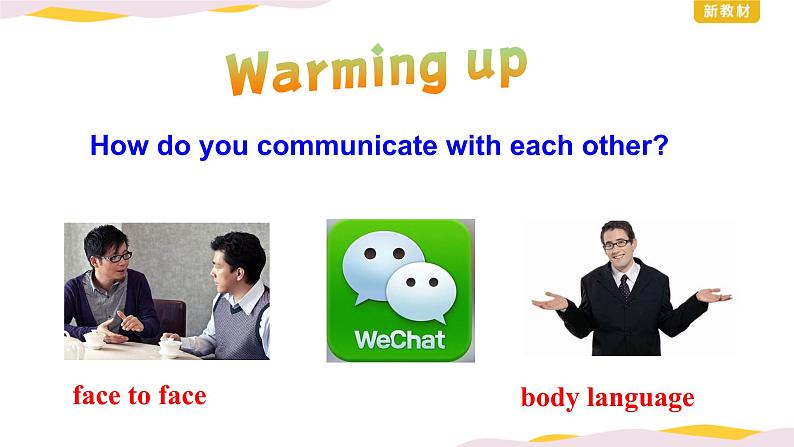 新教材

Warming up

How do you communicate with each other?

WeChat

face to face

body language